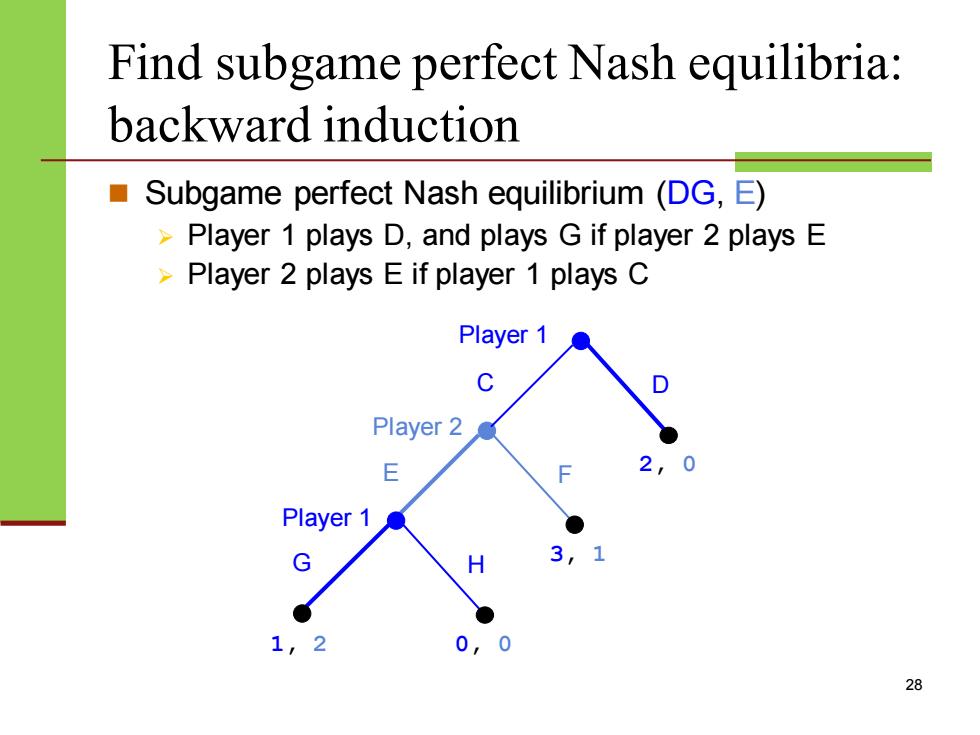 Find subgame perfect Nash equilibria: backward induction

Subgame perfect Nash equilibrium (DG, E)

Player 1 plays D, and plays G if player 2 plays E

Player 2 plays E if player 1 plays C

Player 1

C

D

Player 2

2, 0

E

F

Player 1

3, 1

G

H

1, 2

0, 0

28